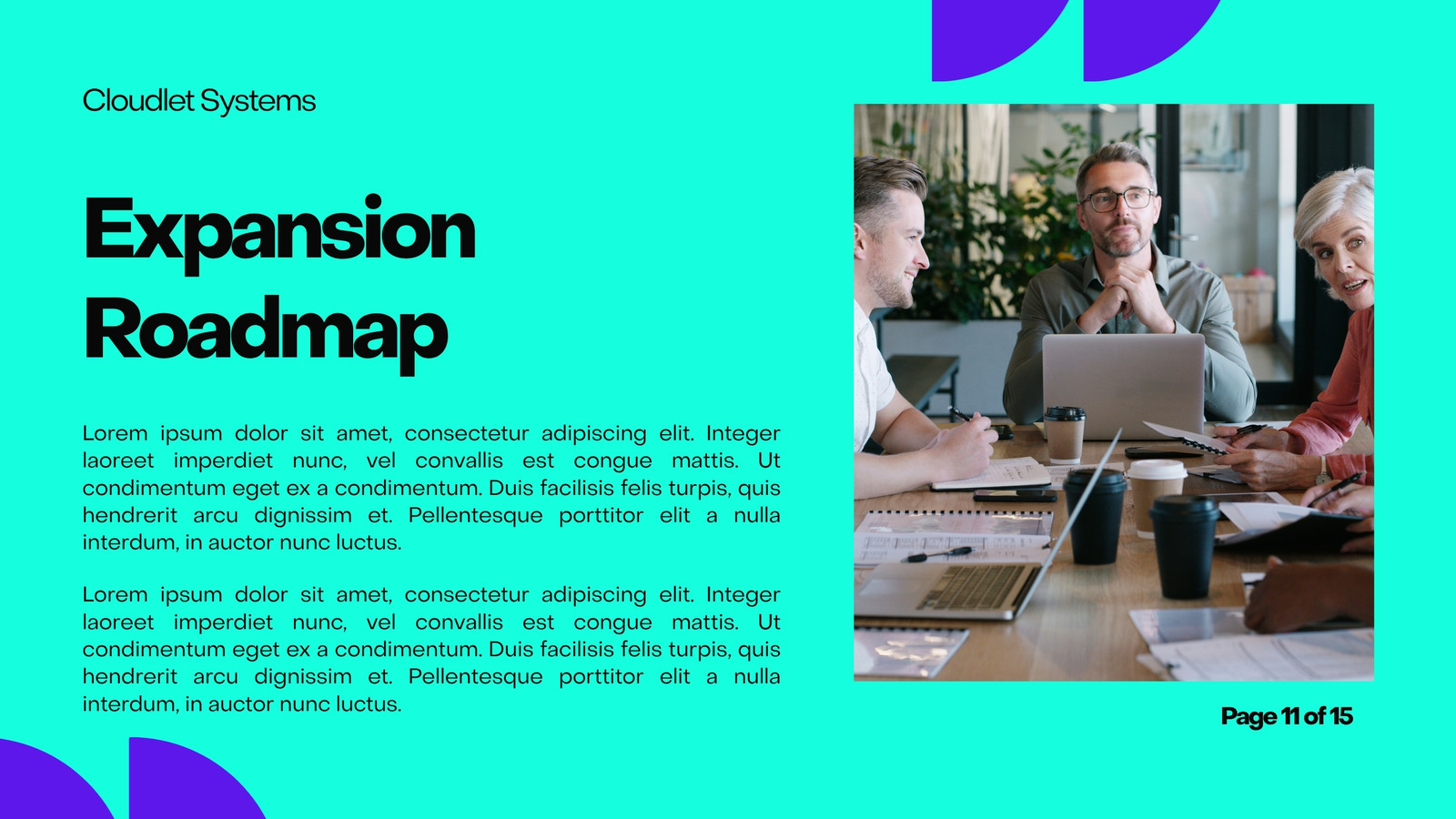 Cloudlet Systems

Expansion Roadmap

Lorem ipsum dolor sit amet, consectetur adipiscing elit. Integer laoreet imperdiet nunc, vel convallis est congue mattis. Ut condimentum eget ex a condimentum. Duis facilisis felis turpis, quis hendrerit arcu dignissim et. Pellentesque porttitor elit a nulla interdum, in auctor nunc luctus.

Lorem ipsum dolor sit amet, consectetur adipiscing elit. Integer laoreet imperdiet nunc, vel convallis est congue mattis. Ut condimentum eget ex a condimentum. Duis facilisis felis turpis, quis hendrerit arcu dignissim et. Pellentesque porttitor elit a nulla interdum, in auctor nunc luctus.

Page 11 of 15